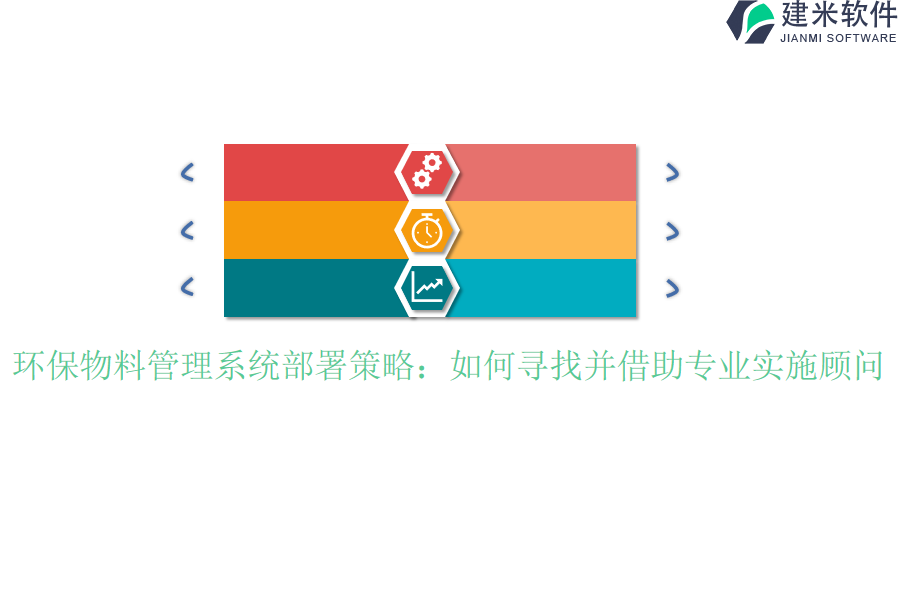 建米软件
JIANMI SOFTWARE

环保物料管理系统部署策略：如何寻找并借助专业实施顾问